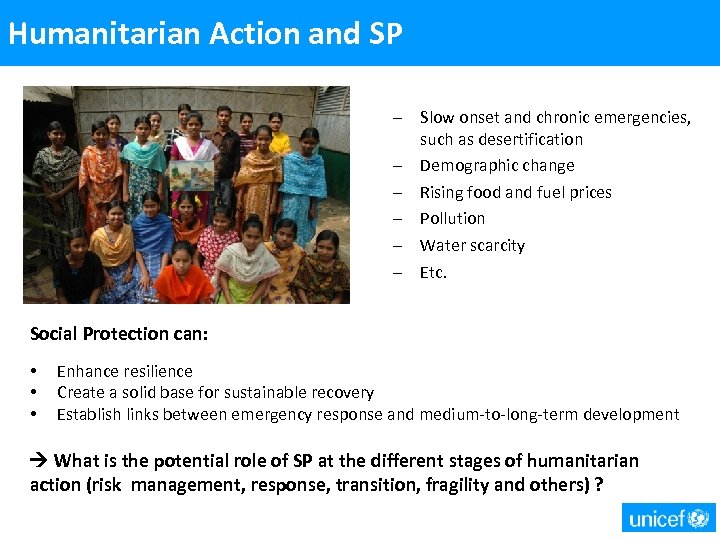 Humanitarian Action and SP

– Slow onset and chronic emergencies, such as desertification
– Demographic change
– Rising food and fuel prices
– Pollution
– Water scarcity
– Etc.

Social Protection can:

• Enhance resilience
• Create a solid base for sustainable recovery
• Establish links between emergency response and medium-to-long-term development

→ What is the potential role of SP at the different stages of humanitarian action (risk management, response, transition, fragility and others) ?

unicef